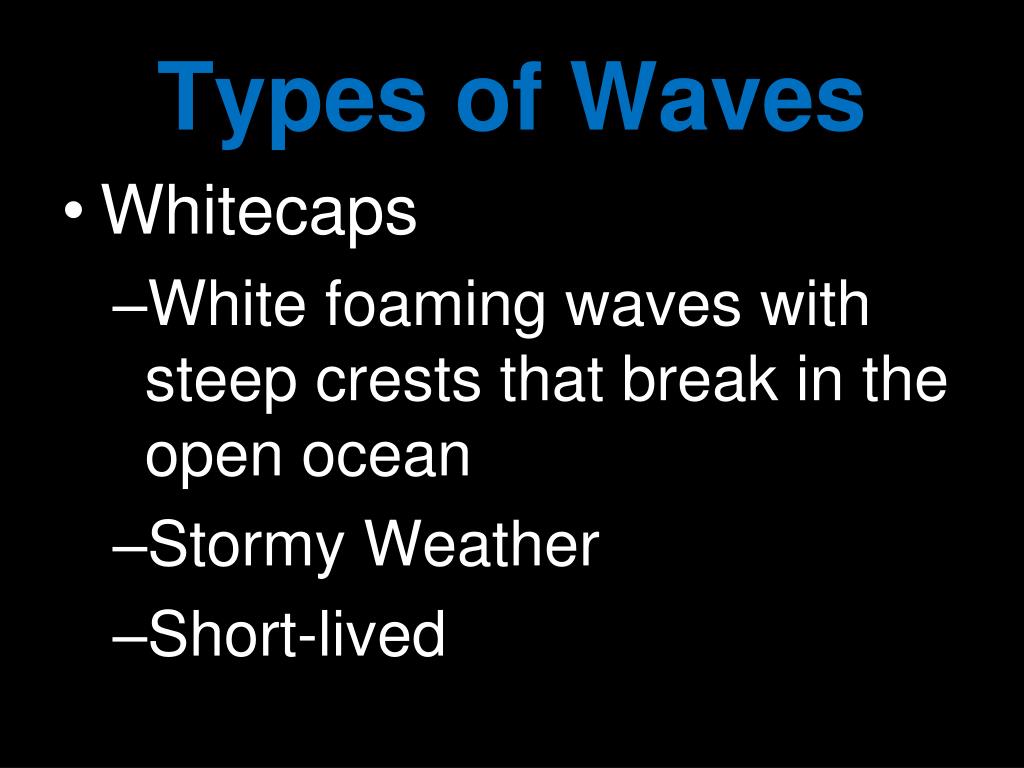 Types of Waves

• Whitecaps

–White foaming waves with steep crests that break in the open ocean

–Stormy Weather

–Short-lived